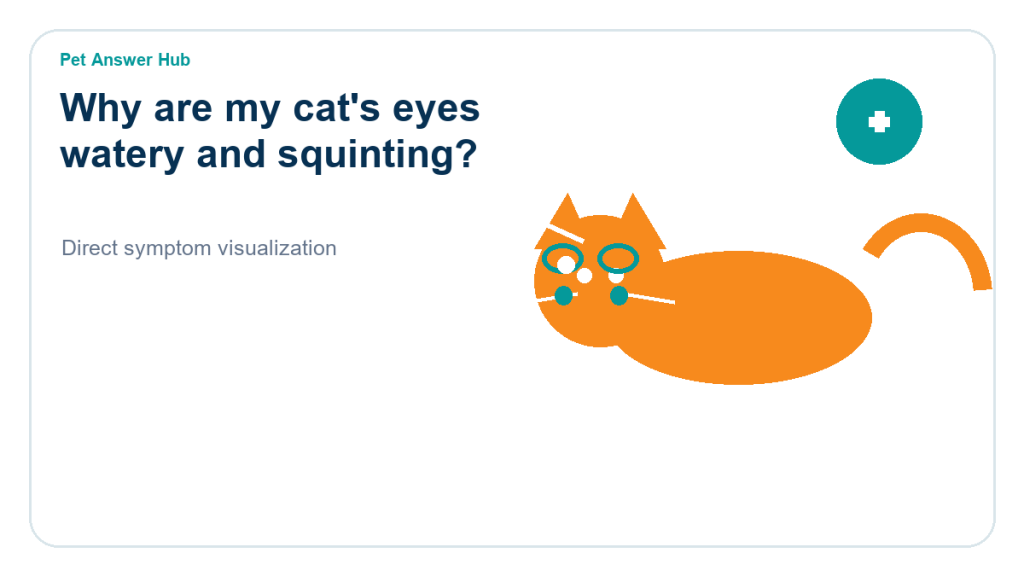 Pet Answer Hub

Why are my cat's eyes watery and squinting?

Direct symptom visualization